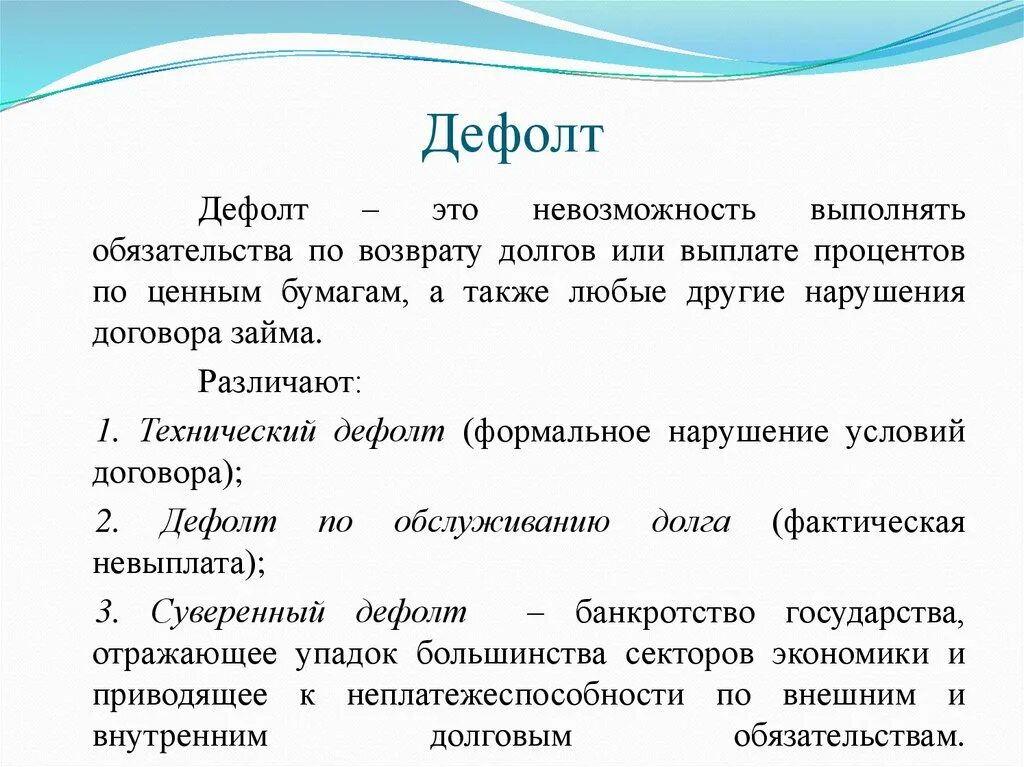 Дефолт

Дефолт – это невозможность выполнять обязательства по возврату долгов или выплате процентов по ценным бумагам, а также любые другие нарушения договора займа.

Различают:

1. Технический дефолт (формальное нарушение условий договора);

2. Дефолт по обслуживанию долга (фактическая невыплата);

3. Суверенный дефолт – банкротство государства, отражающее упадок большинства секторов экономики и приводящее к неплатежеспособности по внешним и внутренним долговым обязательствам.